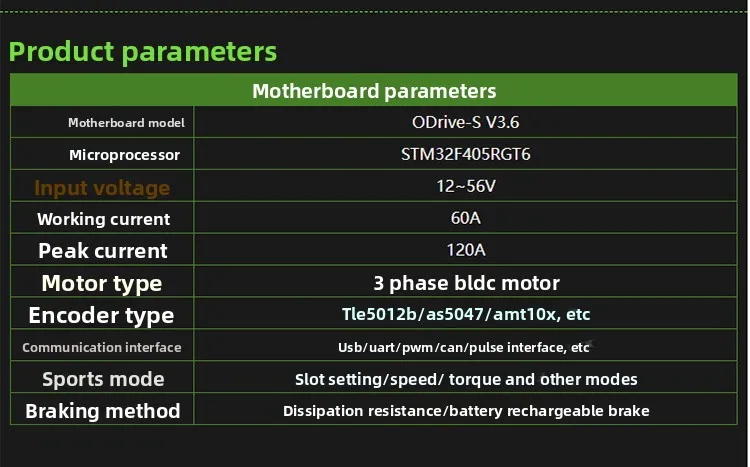 Product parameters

| Motherboard parameters | |
|---|---|
| Motherboard model | ODrive-S V3.6 |
| Microprocessor | STM32F405RGT6 |
| Input voltage | 12~56V |
| Working current | 60A |
| Peak current | 120A |
| Motor type | 3 phase bldc motor |
| Encoder type | Tle5012b/as5047/amt10x, etc |
| Communication interface | Usb/uart/pwm/can/pulse interface, etc |
| Sports mode | Slot setting/speed/ torque and other modes |
| Braking method | Dissipation resistance/battery rechargeable brake |